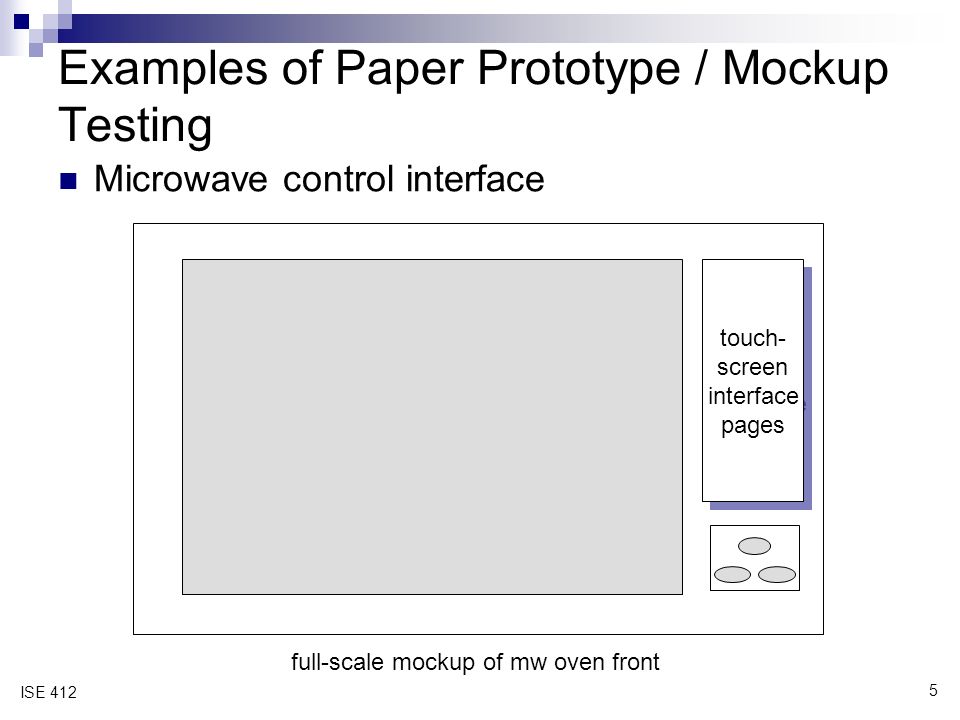 Examples of Paper Prototype / Mockup Testing

Microwave control interface

touch-screen interface pages

full-scale mockup of mw oven front

ISE 412

5